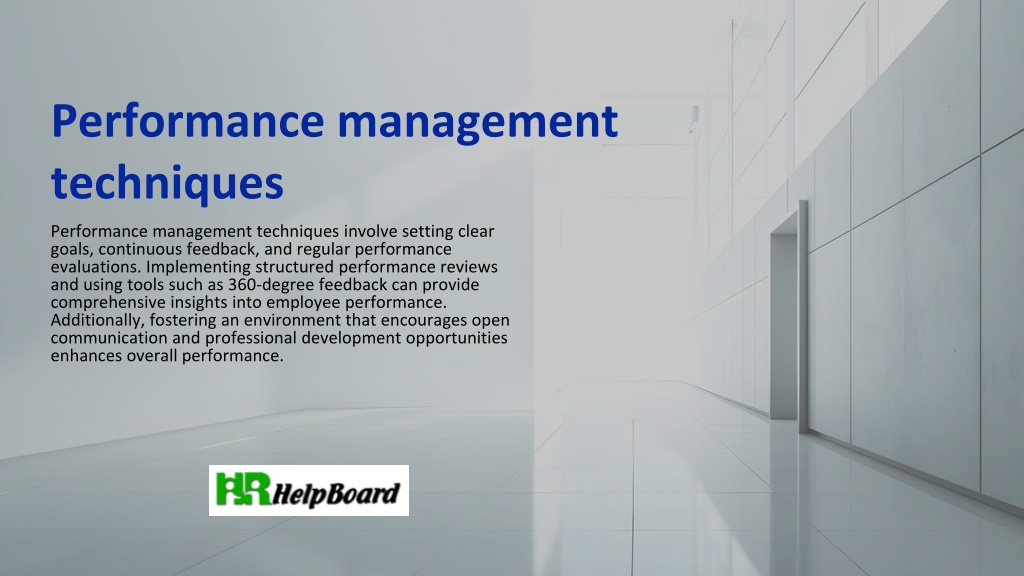 Performance management techniques

Performance management techniques involve setting clear goals, continuous feedback, and regular performance evaluations. Implementing structured performance reviews and using tools such as 360-degree feedback can provide comprehensive insights into employee performance. Additionally, fostering an environment that encourages open communication and professional development opportunities enhances overall performance.

HR HelpBoard